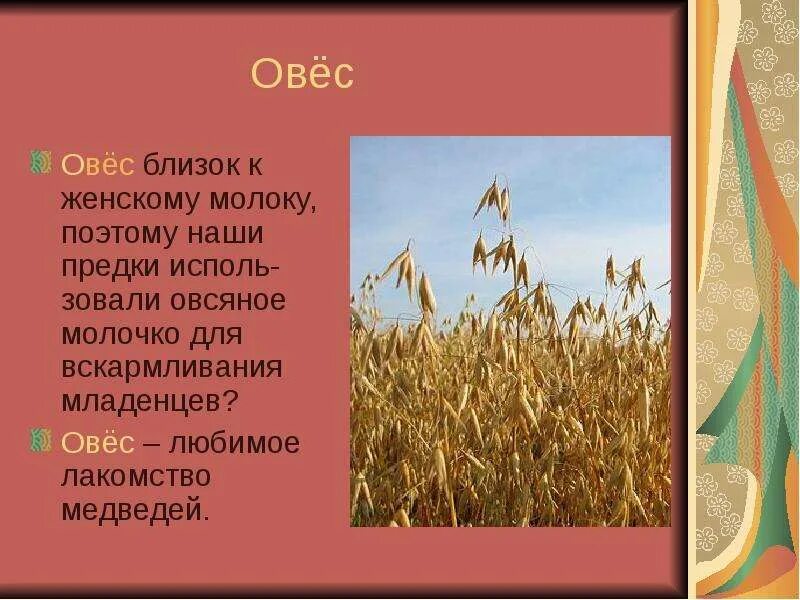 Овёс

Овёс близок к женскому молоку, поэтому наши предки использовали овсяное молочко для вскармливания младенцев?

Овёс – любимое лакомство медведей.